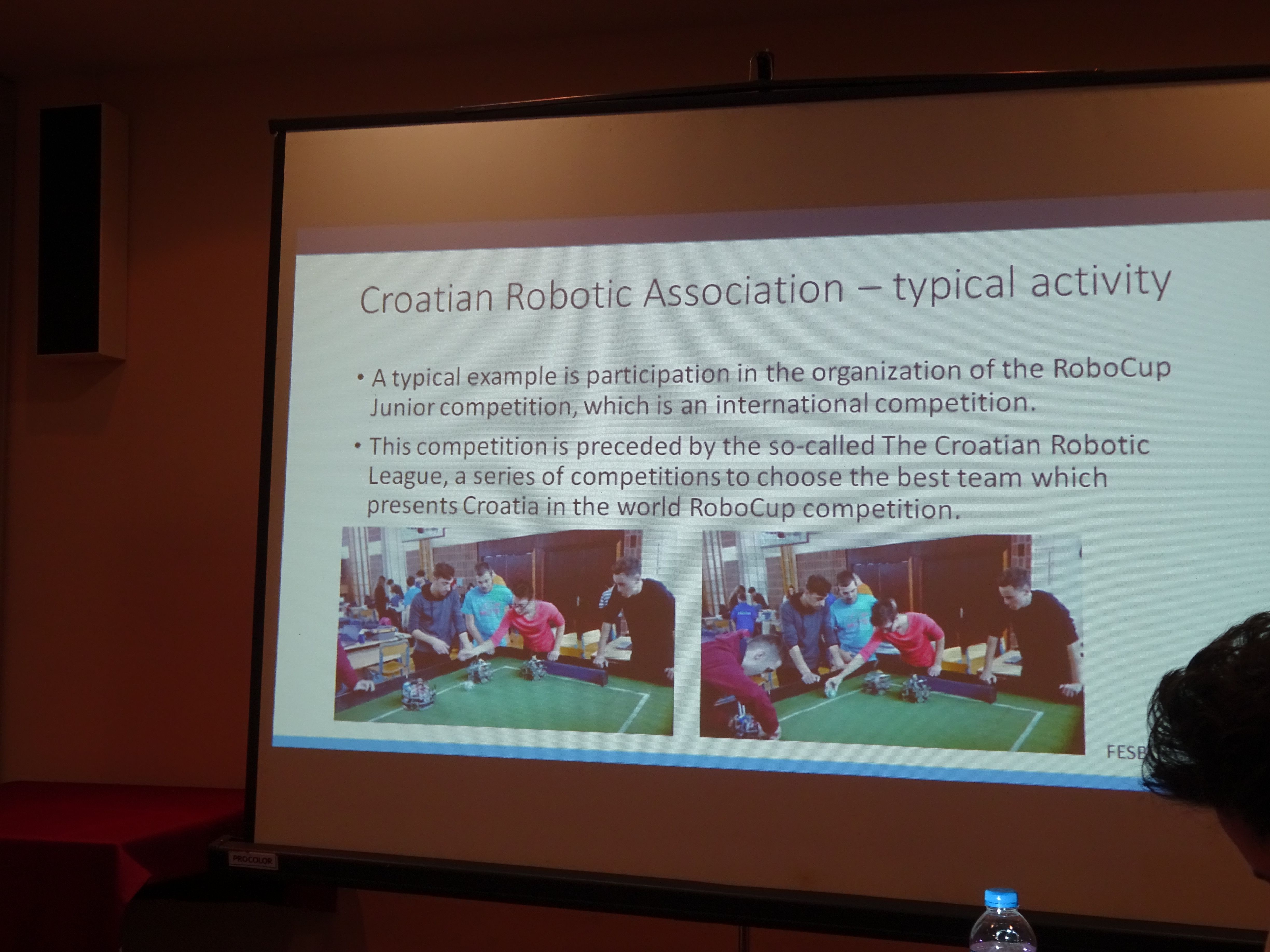 Croatian Robotic Association – typical activity

• A typical example is participation in the organization of the RoboCup Junior competition, which is an international competition.

• This competition is preceded by the so-called The Croatian Robotic League, a series of competitions to choose the best team which presents Croatia in the world RoboCup competition.

FESB

PROCOLOR